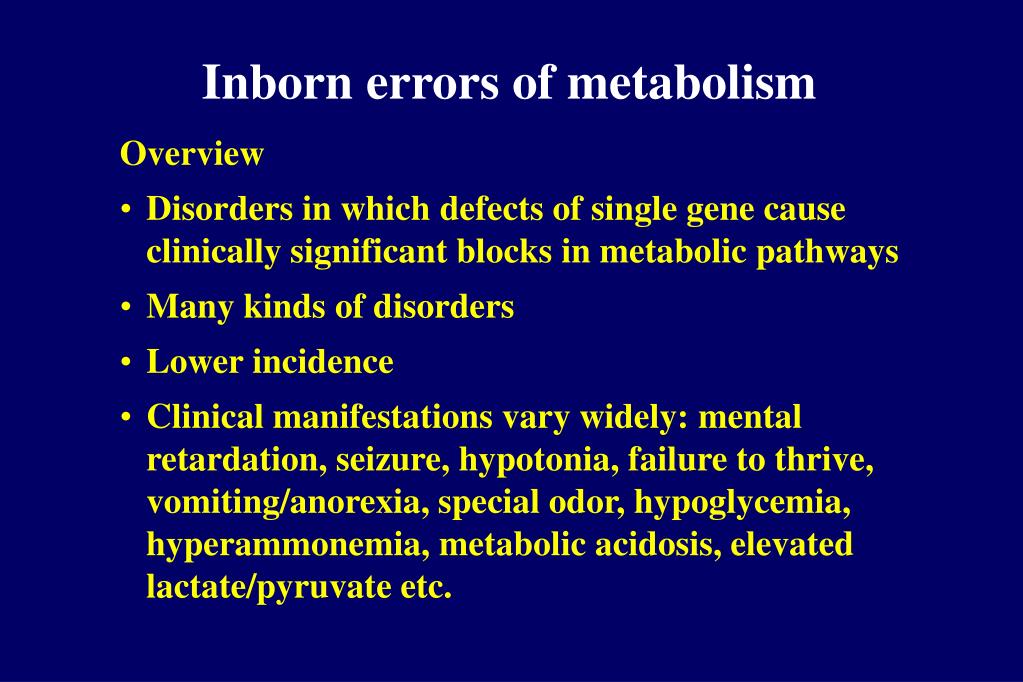 Inborn errors of metabolism

Overview

• Disorders in which defects of single gene cause clinically significant blocks in metabolic pathways

• Many kinds of disorders

• Lower incidence

• Clinical manifestations vary widely: mental retardation, seizure, hypotonia, failure to thrive, vomiting/anorexia, special odor, hypoglycemia, hyperammonemia, metabolic acidosis, elevated lactate/pyruvate etc.